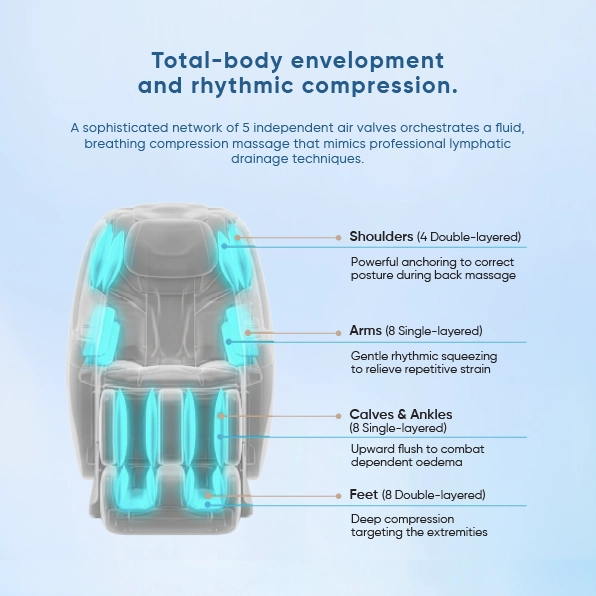 Total-body envelopment and rhythmic compression.

A sophisticated network of 5 independent air valves orchestrates a fluid, breathing compression massage that mimics professional lymphatic drainage techniques.

Shoulders (4 Double-layered)

Powerful anchoring to correct posture during back massage

Arms (8 Single-layered)

Gentle rhythmic squeezing to relieve repetitive strain

Calves & Ankles (8 Single-layered)

Upward flush to combat dependent oedema

Feet (8 Double-layered)

Deep compression targeting the extremities